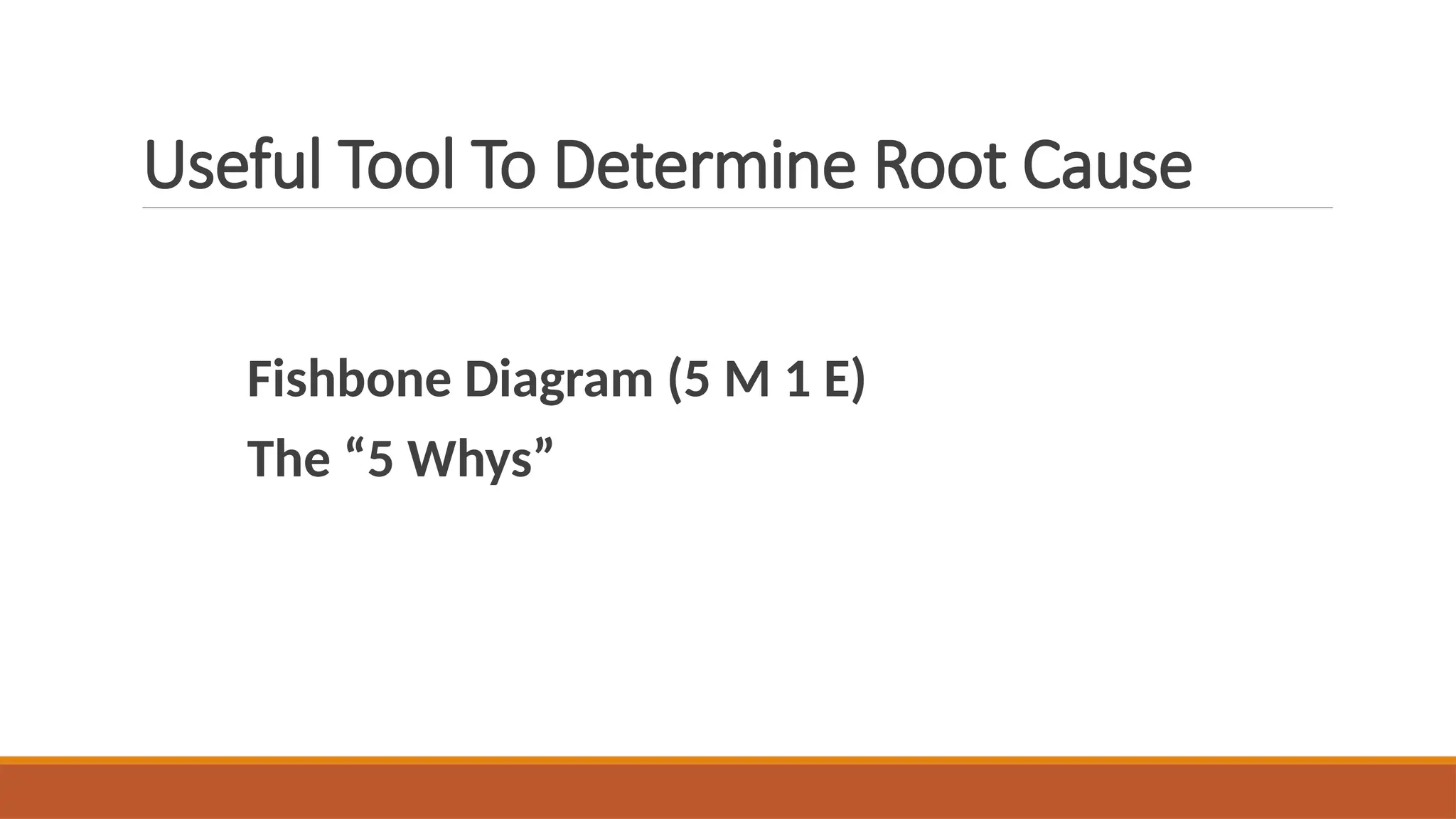 Useful Tool To Determine Root Cause

Fishbone Diagram (5 M 1 E)

The “5 Whys”